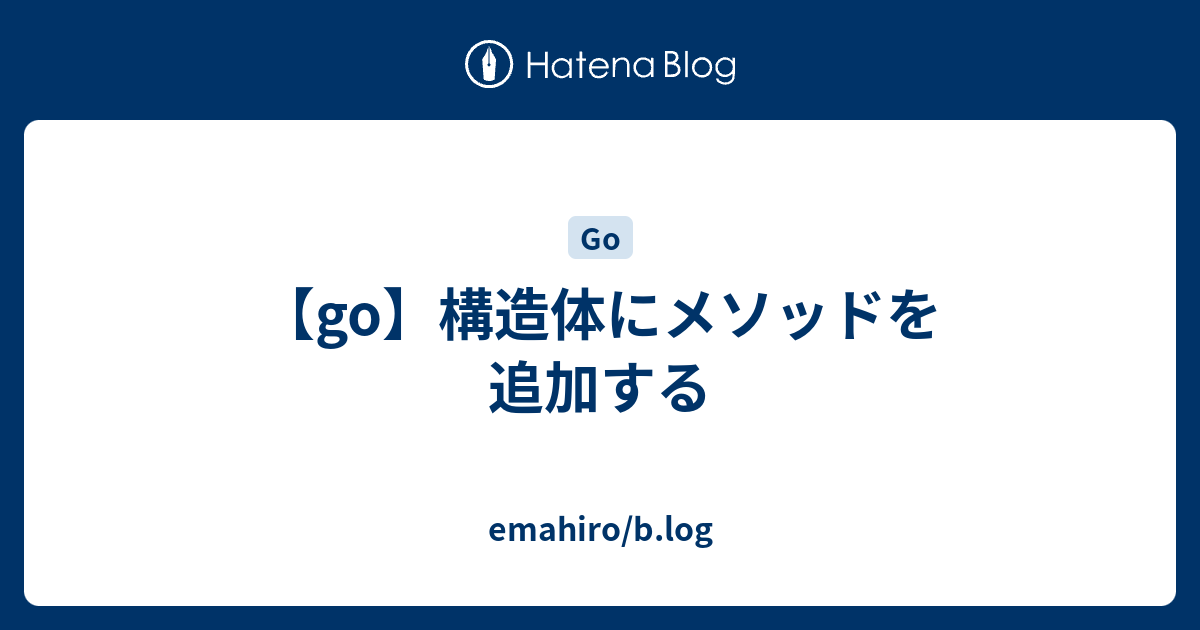 Hatena Blog

Go

【go】構造体にメソッドを追加する

emahiro/b.log